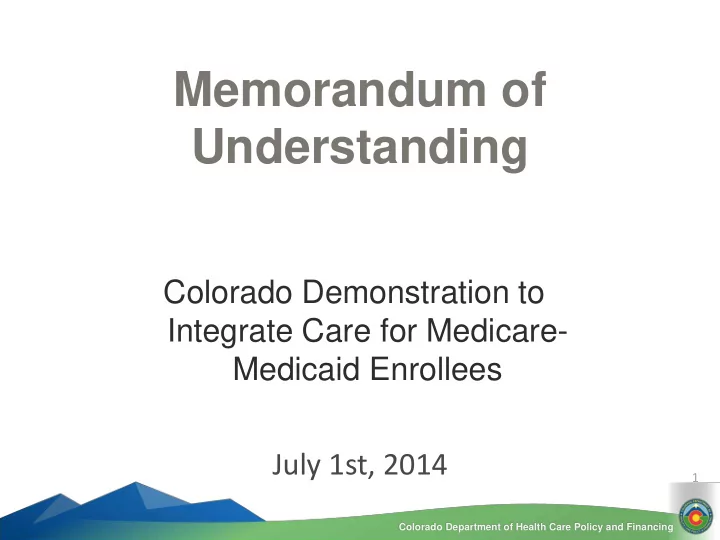 Memorandum of Understanding

Colorado Demonstration to Integrate Care for Medicare-Medicaid Enrollees

July 1st, 2014

1

Colorado Department of Health Care Policy and Financing